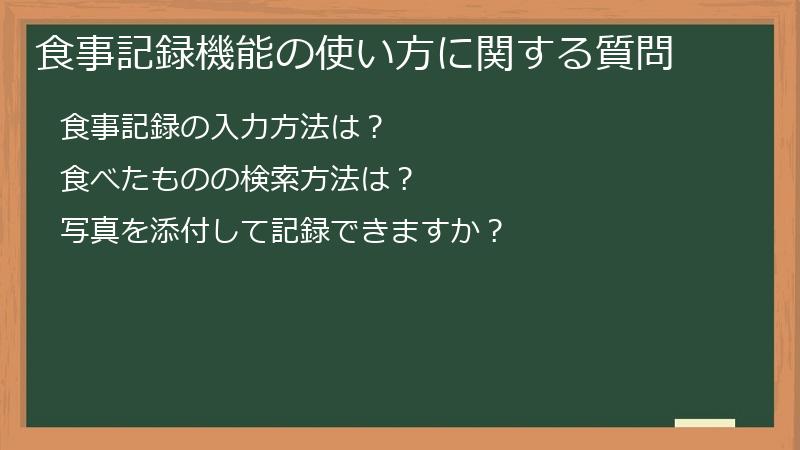 食事記録機能の使い方に関する質問

食事記録の入力方法は？

食べたものの検索方法は？

写真を添付して記録できますか？